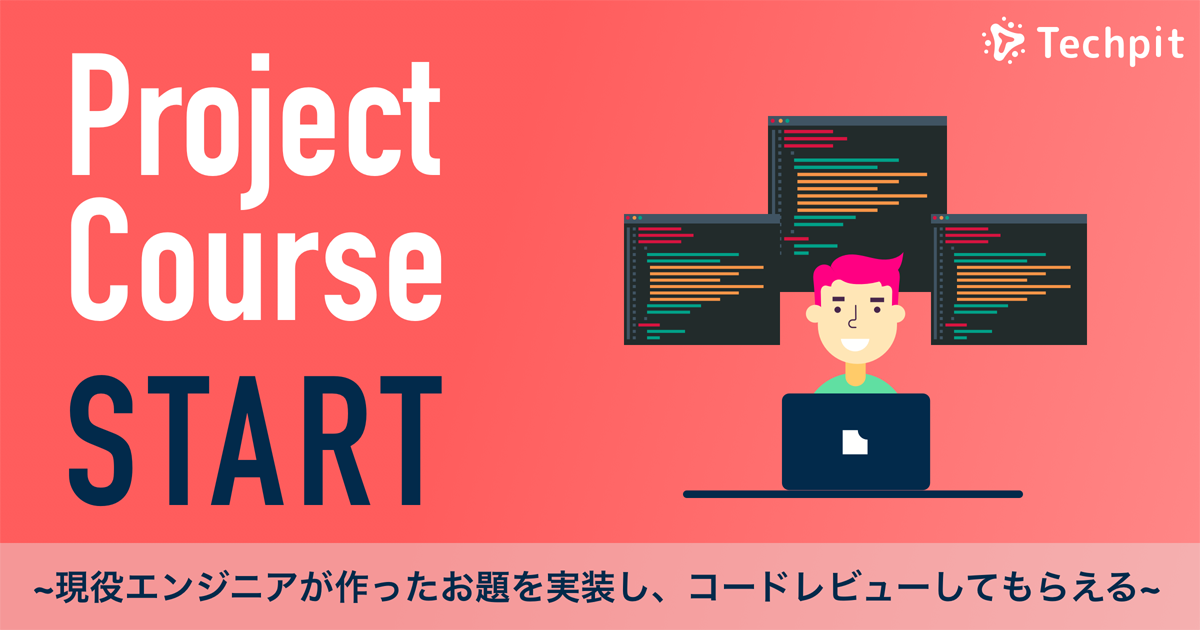 Techpit

Project Course START

~現役エンジニアが作ったお題を実装し、コードレビューしてもらえる~